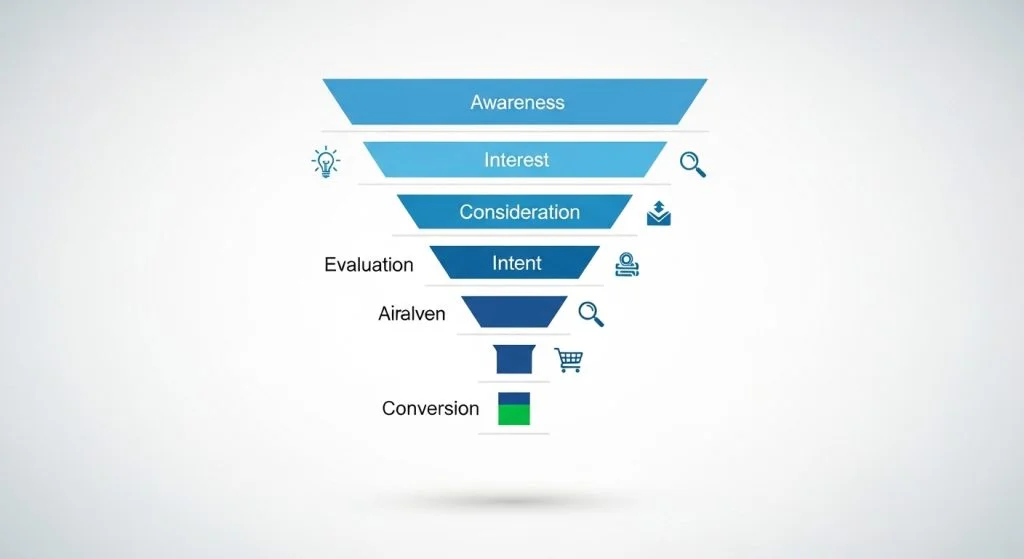 Awareness

Interest

Consideration

Evaluation

Intent

Airalven

Conversion